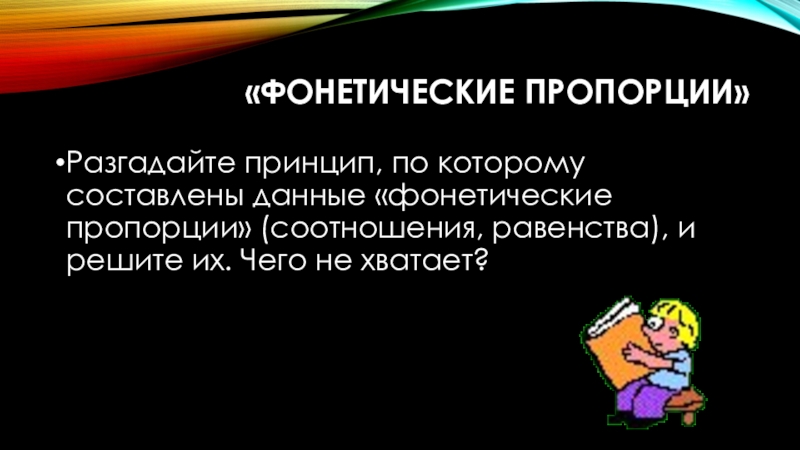 «ФОНЕТИЧЕСКИЕ ПРОПОРЦИИ»

•Разгадайте принцип, по которому составлены данные «фонетические пропорции» (соотношения, равенства), и решите их. Чего не хватает?